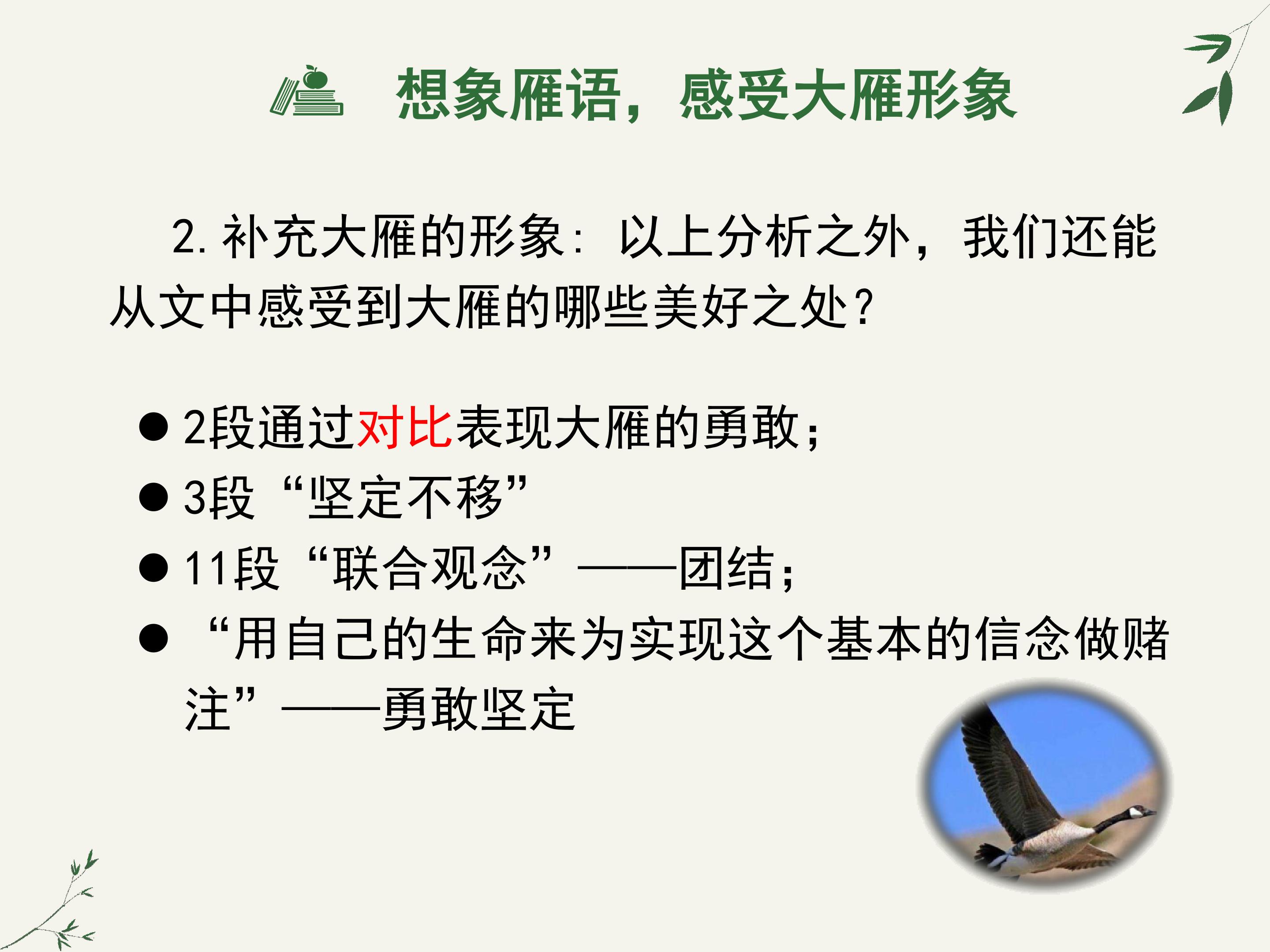 想象雁语，感受大雁形象

2. 补充大雁的形象：以上分析之外，我们还能从文中感受到大雁的哪些美好之处？

● 2段通过对比表现大雁的勇敢；
● 3段“坚定不移”
● 11段“联合观念”——团结；
● “用自己的生命来为实现这个基本的信念做赌注”——勇敢坚定